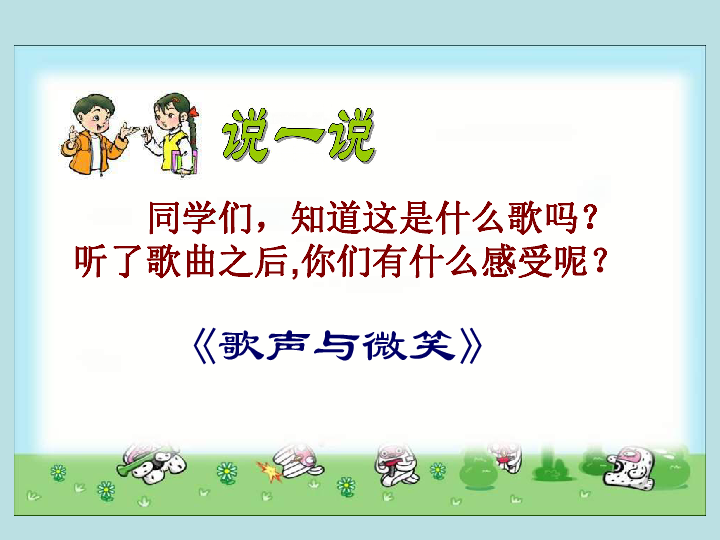 说一说

同学们，知道这是什么歌吗？听了歌曲之后,你们有什么感受呢？

《歌声与微笑》